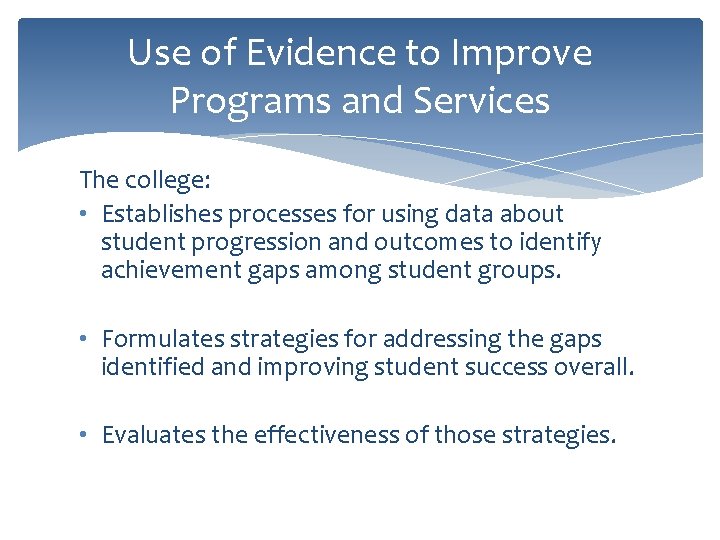 Use of Evidence to Improve Programs and Services

The college:

• Establishes processes for using data about student progression and outcomes to identify achievement gaps among student groups.

• Formulates strategies for addressing the gaps identified and improving student success overall.

• Evaluates the effectiveness of those strategies.